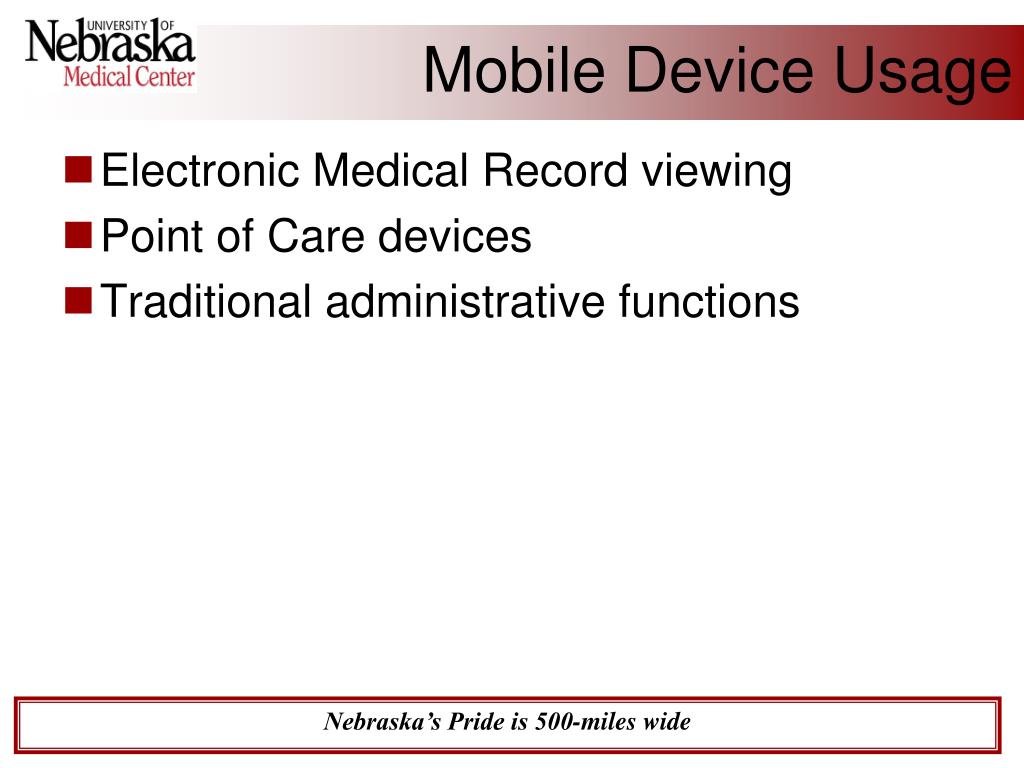 UNIVERSITY OF Nebraska Medical Center

Mobile Device Usage

Electronic Medical Record viewing
Point of Care devices
Traditional administrative functions

Nebraska's Pride is 500-miles wide